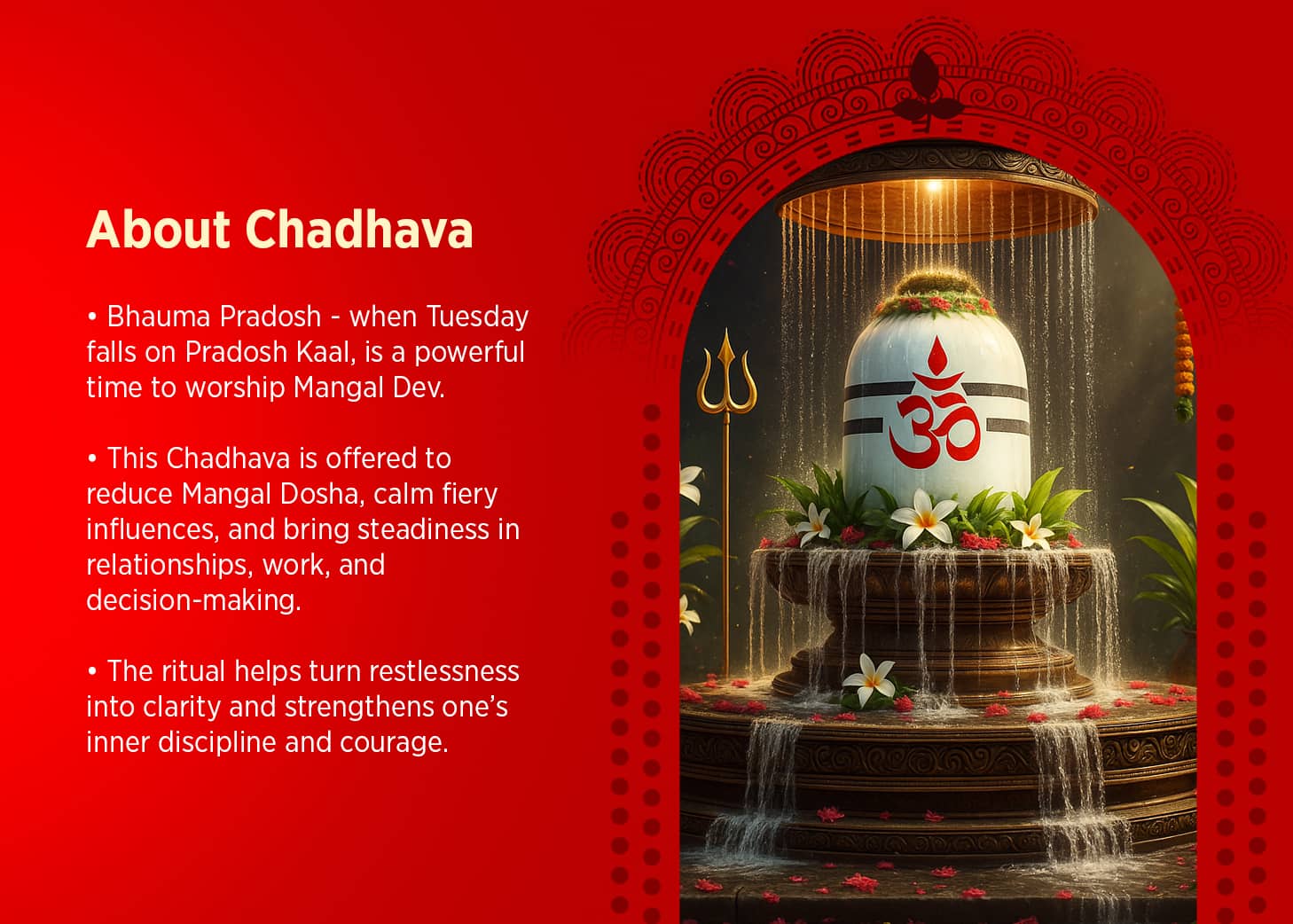 About Chadhava

• Bhauma Pradosh - when Tuesday falls on Pradosh Kaal, is a powerful time to worship Mangal Dev.

• This Chadhava is offered to reduce Mangal Dosha, calm fiery influences, and bring steadiness in relationships, work, and decision-making.

• The ritual helps turn restlessness into clarity and strengthens one's inner discipline and courage.

ॐ